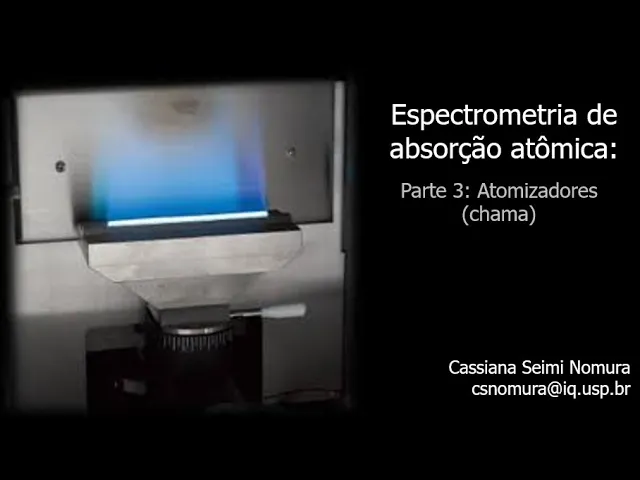 Espectrometria de absorção atômica:

Parte 3: Atomizadores (chama)

Cassiana Seimi Nomura
csnomura@iq.usp.br